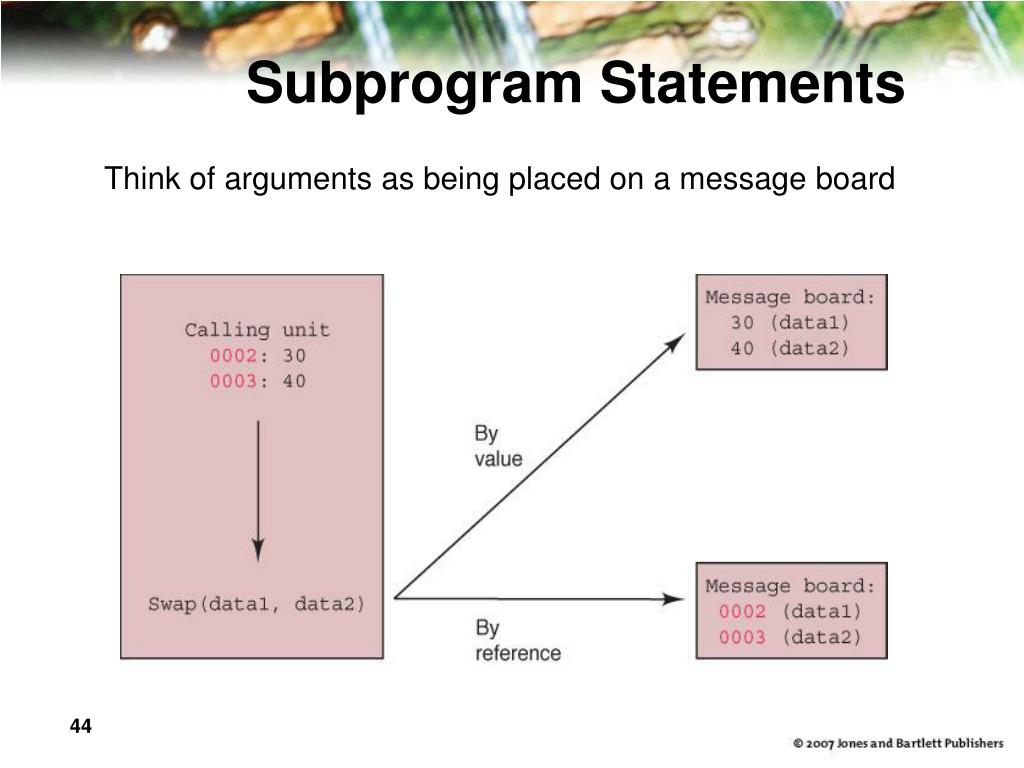 Subprogram Statements

Think of arguments as being placed on a message board

Calling unit
0002: 30
0003: 40

Swap(data1, data2)

By
value

By
reference

Message board:
30 (data1)
40 (data2)

Message board:
0002 (data1)
0003 (data2)

44

© 2007 Jones and Bartlett Publishers